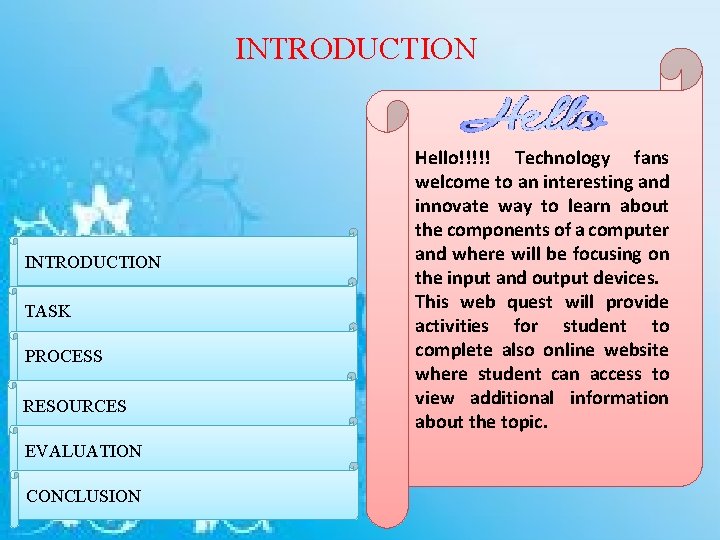 INTRODUCTION

INTRODUCTION

TASK

PROCESS

RESOURCES

EVALUATION

CONCLUSION

Hello

Hello!!!!! Technology fans welcome to an interesting and innovate way to learn about the components of a computer and where will be focusing on the input and output devices. This web quest will provide activities for student to complete also online website where student can access to view additional information about the topic.